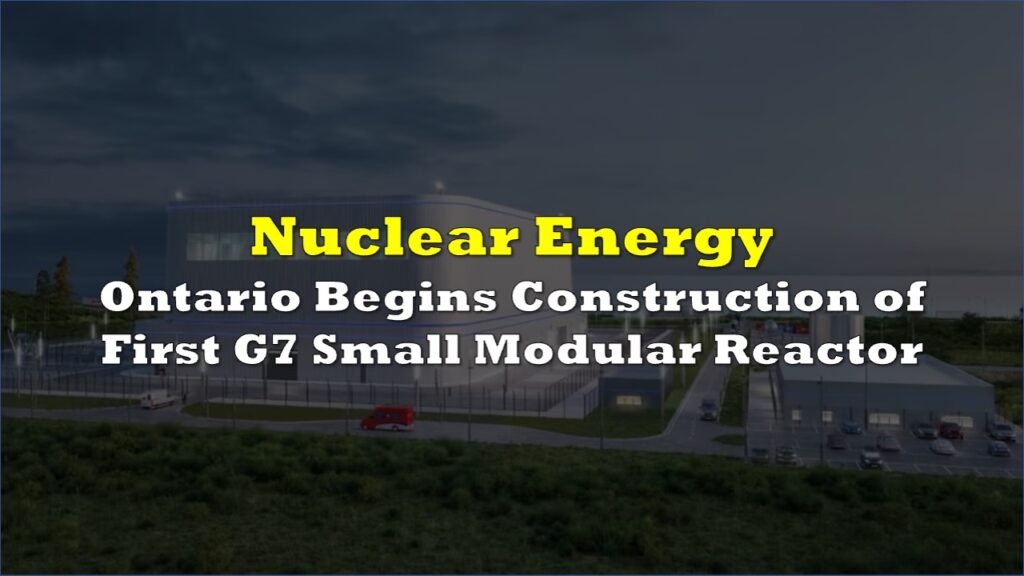 Nuclear Energy

Ontario Begins Construction of First G7 Small Modular Reactor